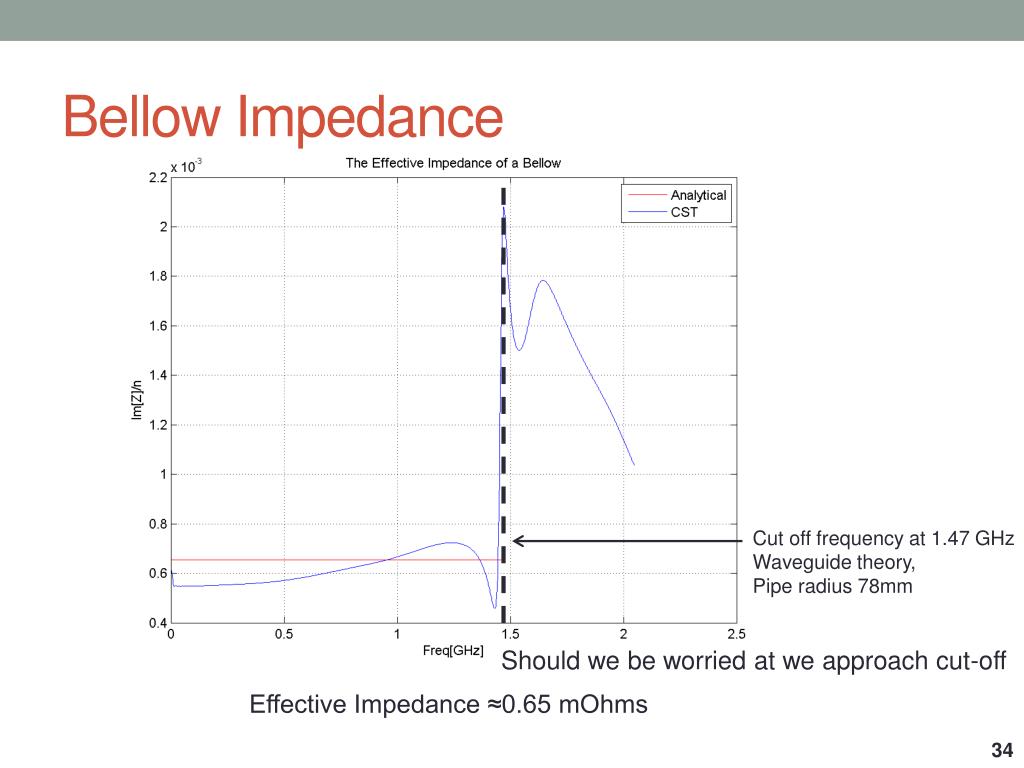 Bellow Impedance

The Effective Impedance of a Bellow

x $10^{-3}$

2.2
2
1.8
1.6
1.4
1.2
1
0.8
0.6
0.4

Im[Z]/n

0
0.5
1
1.5
2
2.5

Freq[GHz]

Analytical
CST

Cut off frequency at 1.47 GHz
Waveguide theory,
Pipe radius 78mm

Should we be worried at we approach cut-off

Effective Impedance ≈0.65 mOhms

34